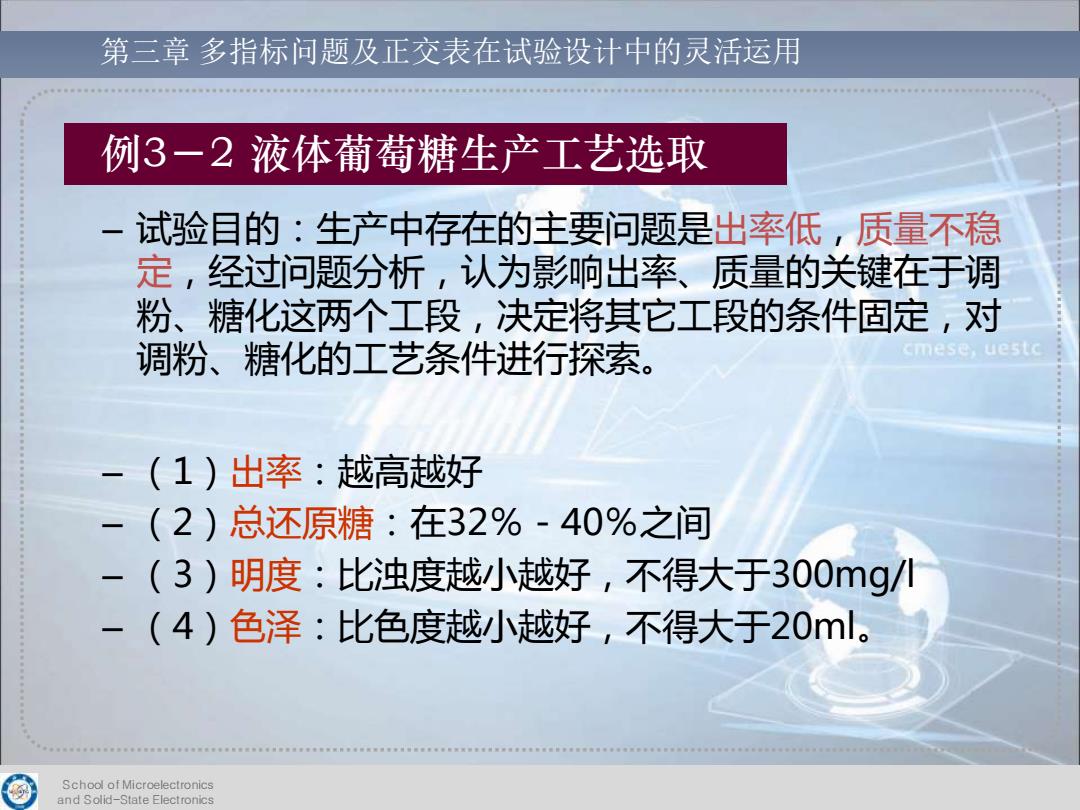 第三章 多指标问题及正交表在试验设计中的灵活运用

例3－2 液体葡萄糖生产工艺选取

– 试验目的：生产中存在的主要问题是出率低，质量不稳定，经过问题分析，认为影响出率、质量的关键在于调粉、糖化这两个工段，决定将其它工段的条件固定，对调粉、糖化的工艺条件进行探索。

cmese, uestc

– （1）出率：越高越好
– （2）总还原糖：在32%－40%之间
– （3）明度：比浊度越小越好，不得大于300mg/l
– （4）色泽：比色度越小越好，不得大于20ml。

School of Microelectronics and Solid-State Electronics